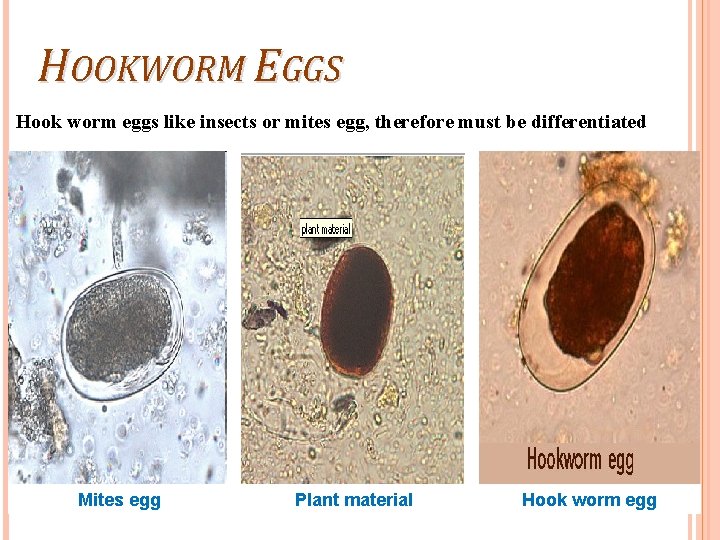 HOOKWORM EGGS

Hook worm eggs like insects or mites egg, therefore must be differentiated

plant material

Hookworm egg

Mites egg

Plant material

Hook worm egg